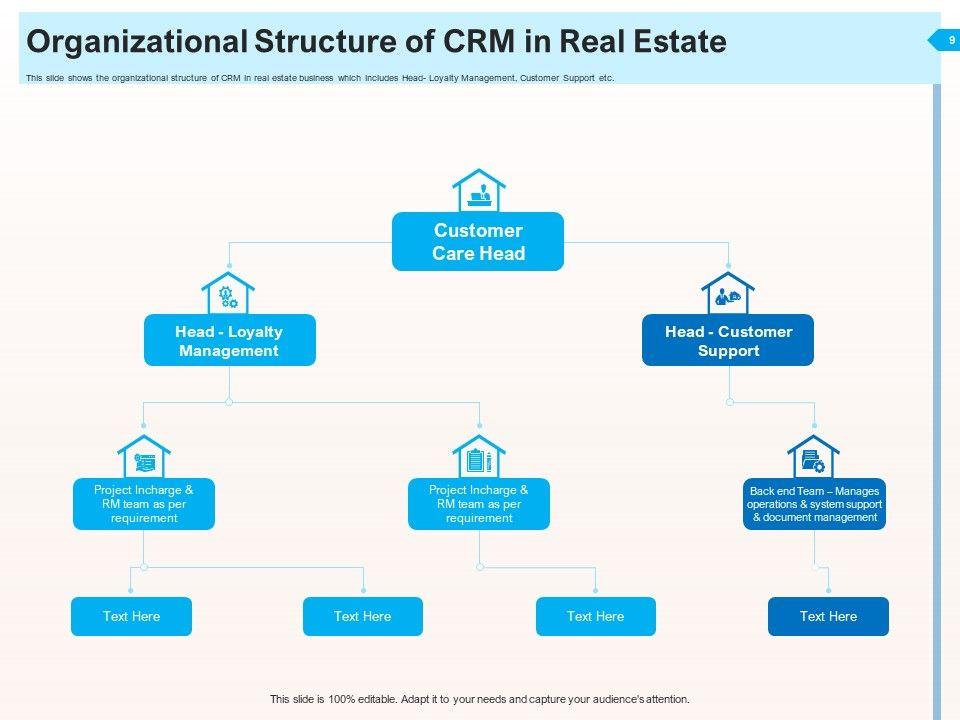 Organizational Structure of CRM in Real Estate

9

This slide shows the organizational structure of CRM in real estate business which includes Head- Loyalty Management, Customer Support etc.

Customer Care Head

Head - Loyalty Management

Head - Customer Support

Project Incharge & RM team as per requirement

Project Incharge & RM team as per requirement

Back end Team – Manages operations & system support & document management

Text Here

Text Here

Text Here

Text Here

This slide is 100% editable. Adapt it to your needs and capture your audience's attention.